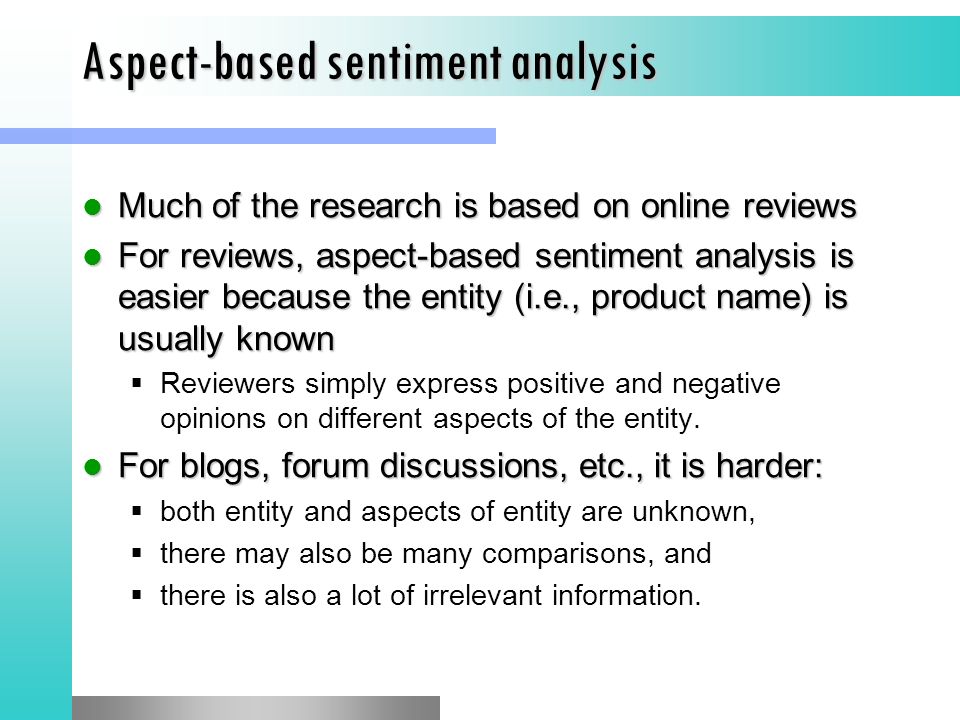 Aspect-based sentiment analysis

- Much of the research is based on online reviews
- For reviews, aspect-based sentiment analysis is easier because the entity (i.e., product name) is usually known
  - Reviewers simply express positive and negative opinions on different aspects of the entity.
- For blogs, forum discussions, etc., it is harder:
  - both entity and aspects of entity are unknown,
  - there may also be many comparisons, and
  - there is also a lot of irrelevant information.